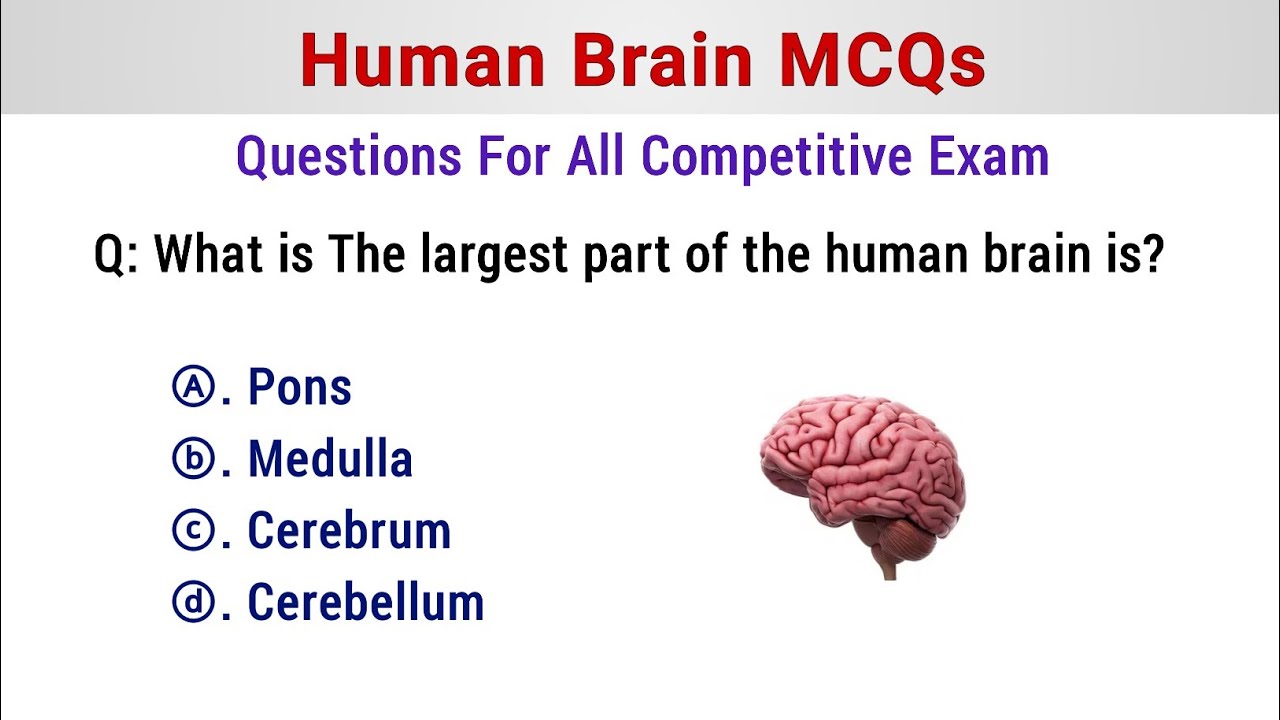 Human Brain MCQs

Questions For All Competitive Exam

Q: What is The largest part of the human brain is?

Ⓐ. Pons
ⓑ. Medulla
ⓒ. Cerebrum
ⓓ. Cerebellum